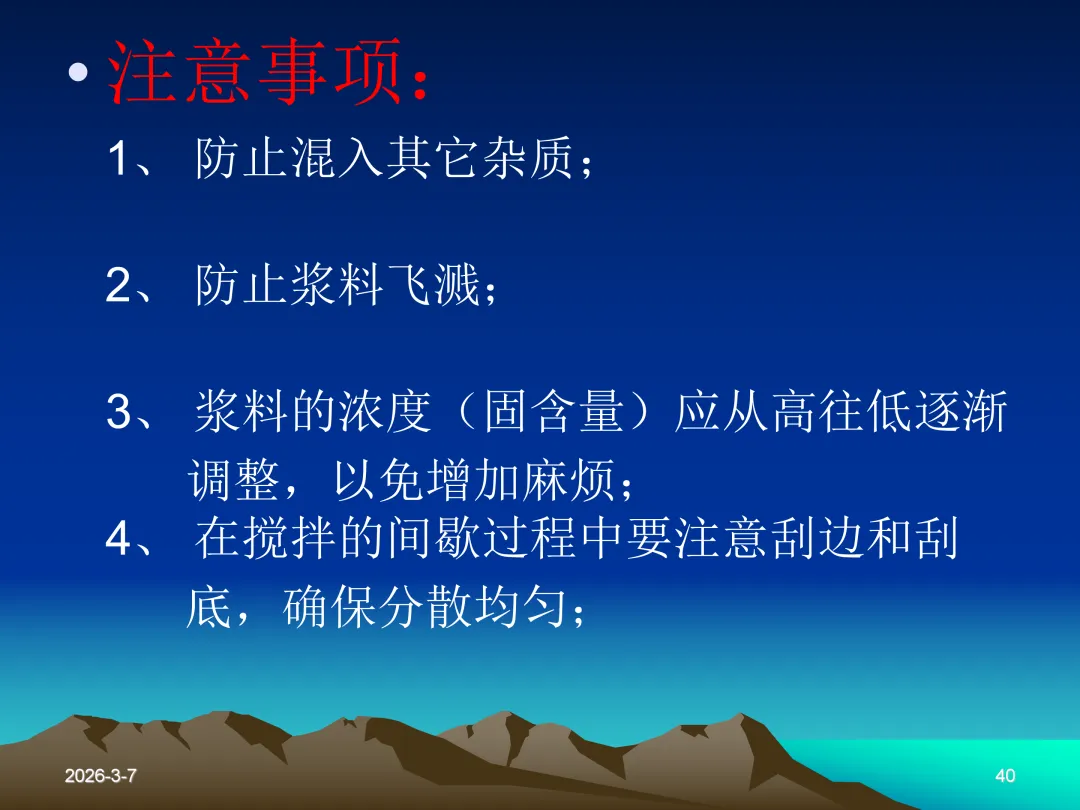 • 注意事项：

1、 防止混入其它杂质；

2、 防止浆料飞溅；

3、 浆料的浓度（固含量）应从高往低逐渐调整，以免增加麻烦；

4、 在搅拌的间歇过程中要注意刮边和刮底，确保分散均匀；

2026-3-7

40